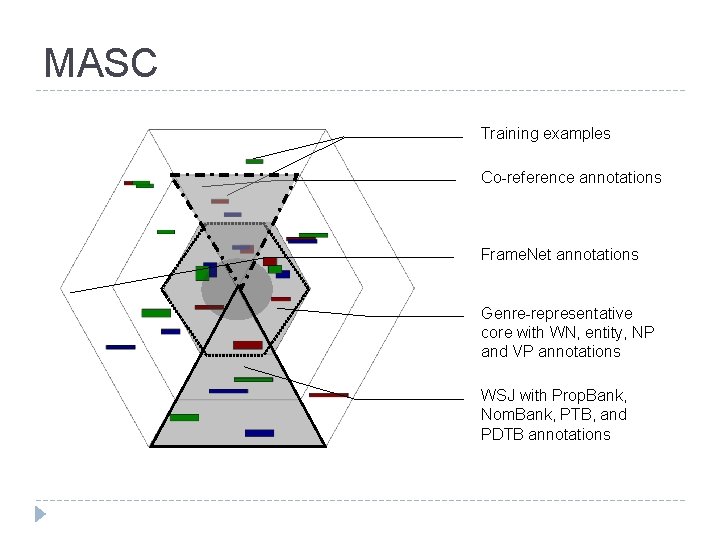 MASC

Training examples

Co-reference annotations

FrameNet annotations

Genre-representative core with WN, entity, NP and VP annotations

WSJ with PropBank, NomBank, PTB, and PDTB annotations